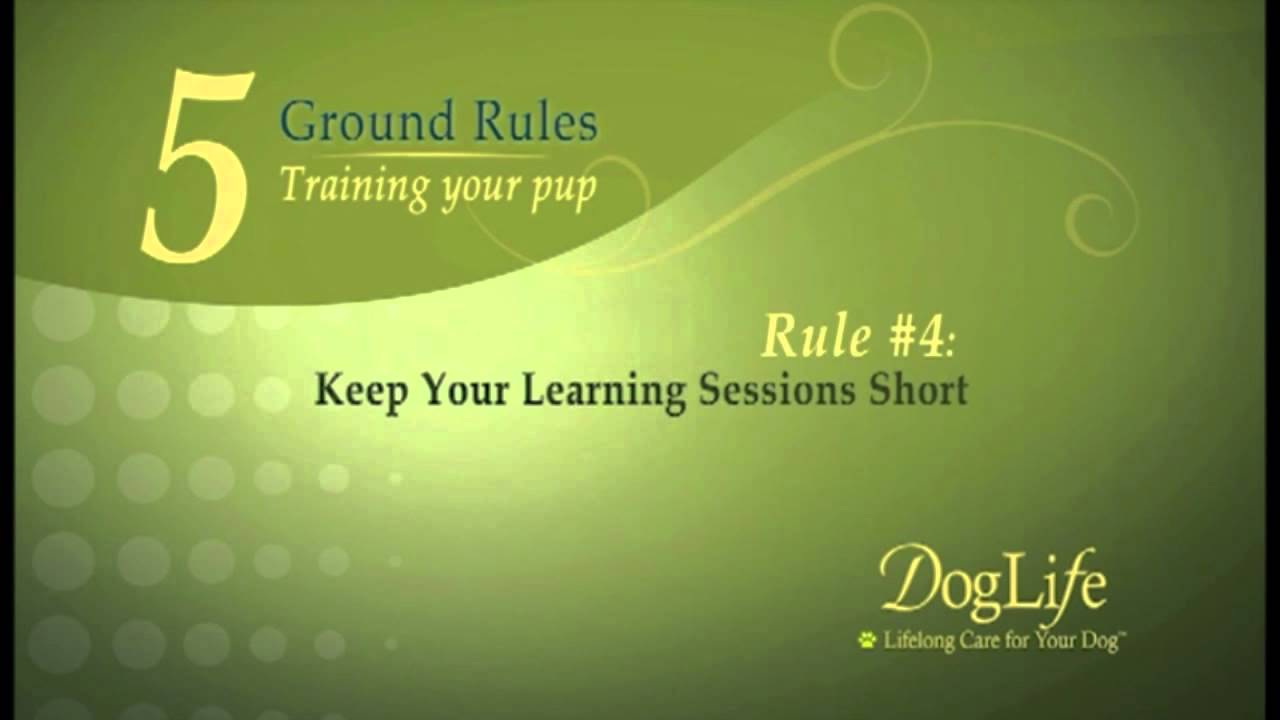 5 Ground Rules
Training your pup

Rule #4:
Keep Your Learning Sessions Short

DogLife
Lifelong Care for Your Dog™